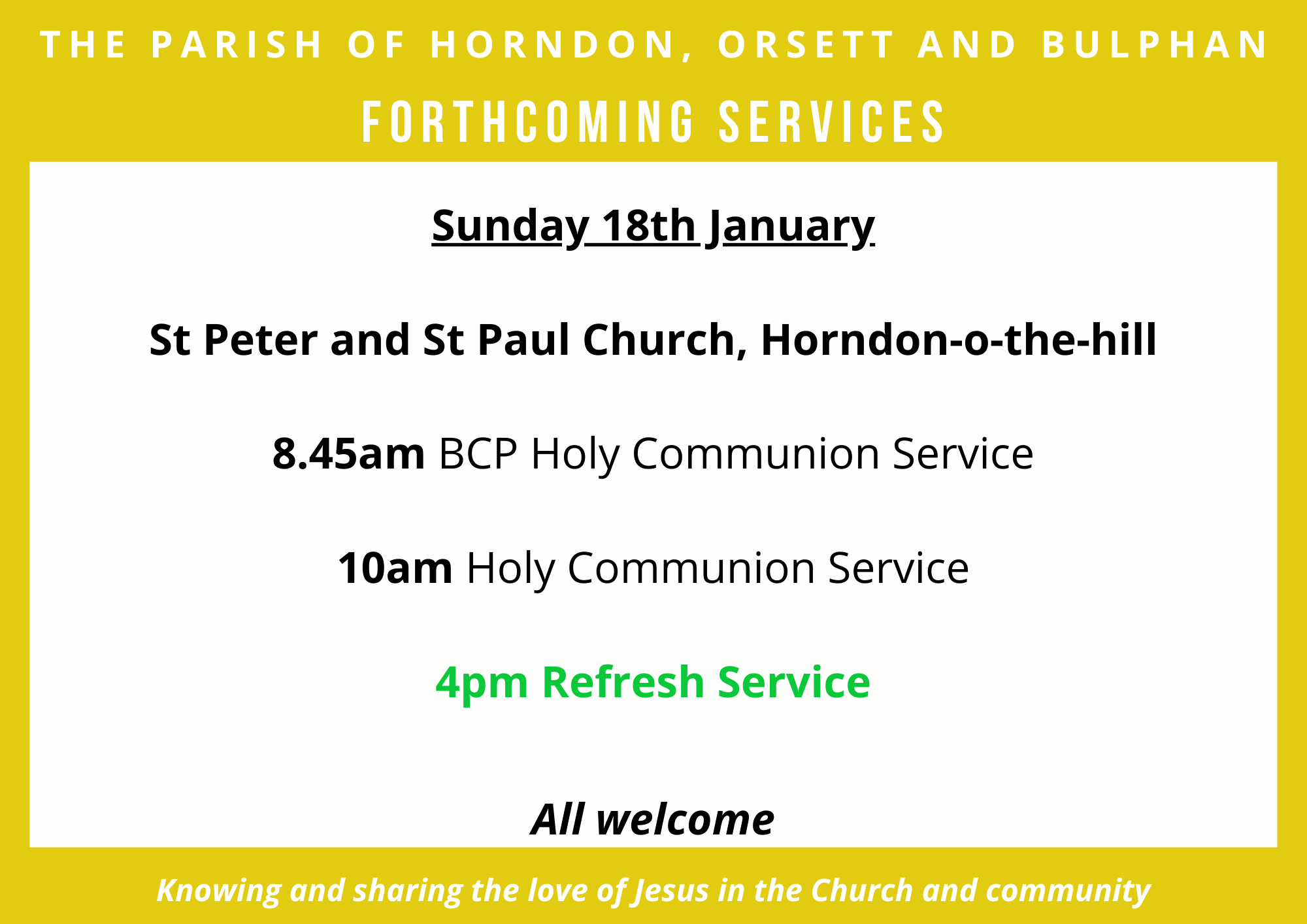 THE PARISH OF HORNDON, ORSETT AND BULPHAN

FORTHCOMING SERVICES

Sunday 18th January

St Peter and St Paul Church, Horndon-o-the-hill

8.45am BCP Holy Communion Service

10am Holy Communion Service

4pm Refresh Service

All welcome

Knowing and sharing the love of Jesus in the Church and community